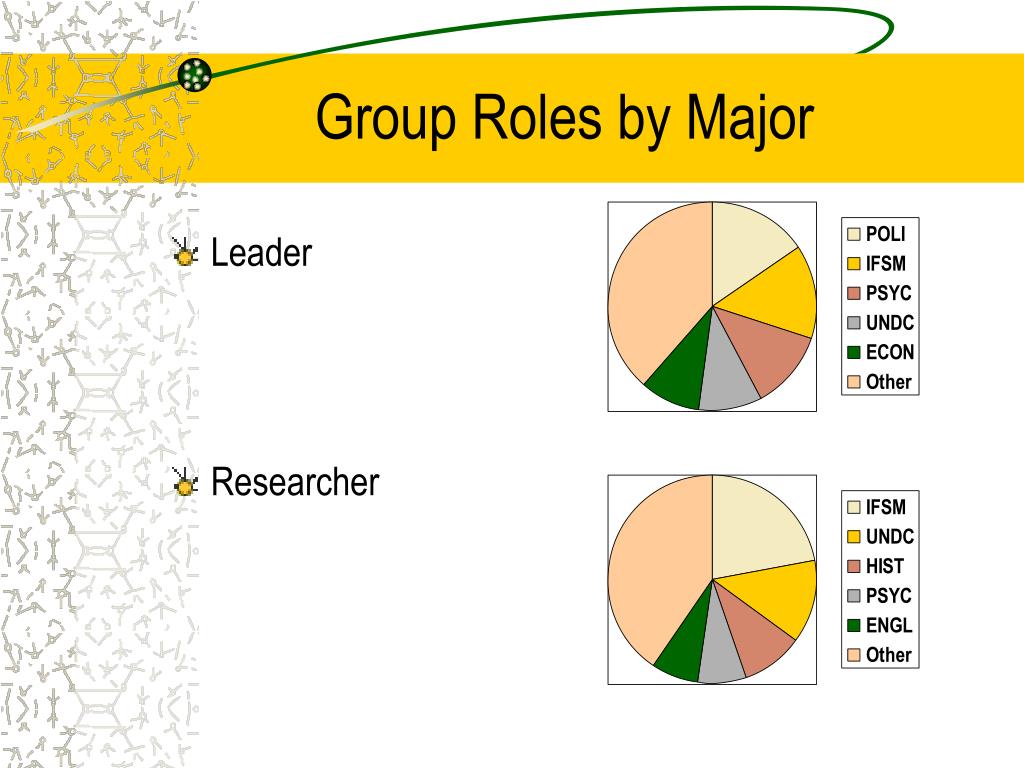 Group Roles by Major

Leader

POLI
IFSM
PSYC
UNDC
ECON
Other

Researcher

IFSM
UNDC
HIST
PSYC
ENGL
Other